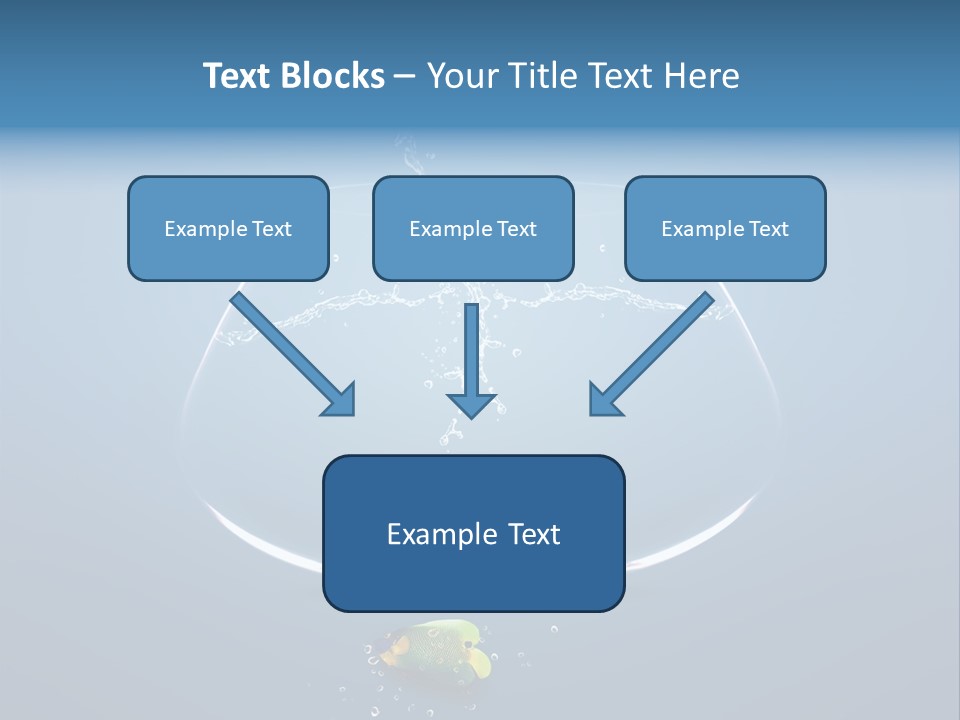 Text Blocks – Your Title Text Here

Example Text

Example Text

Example Text

Example Text